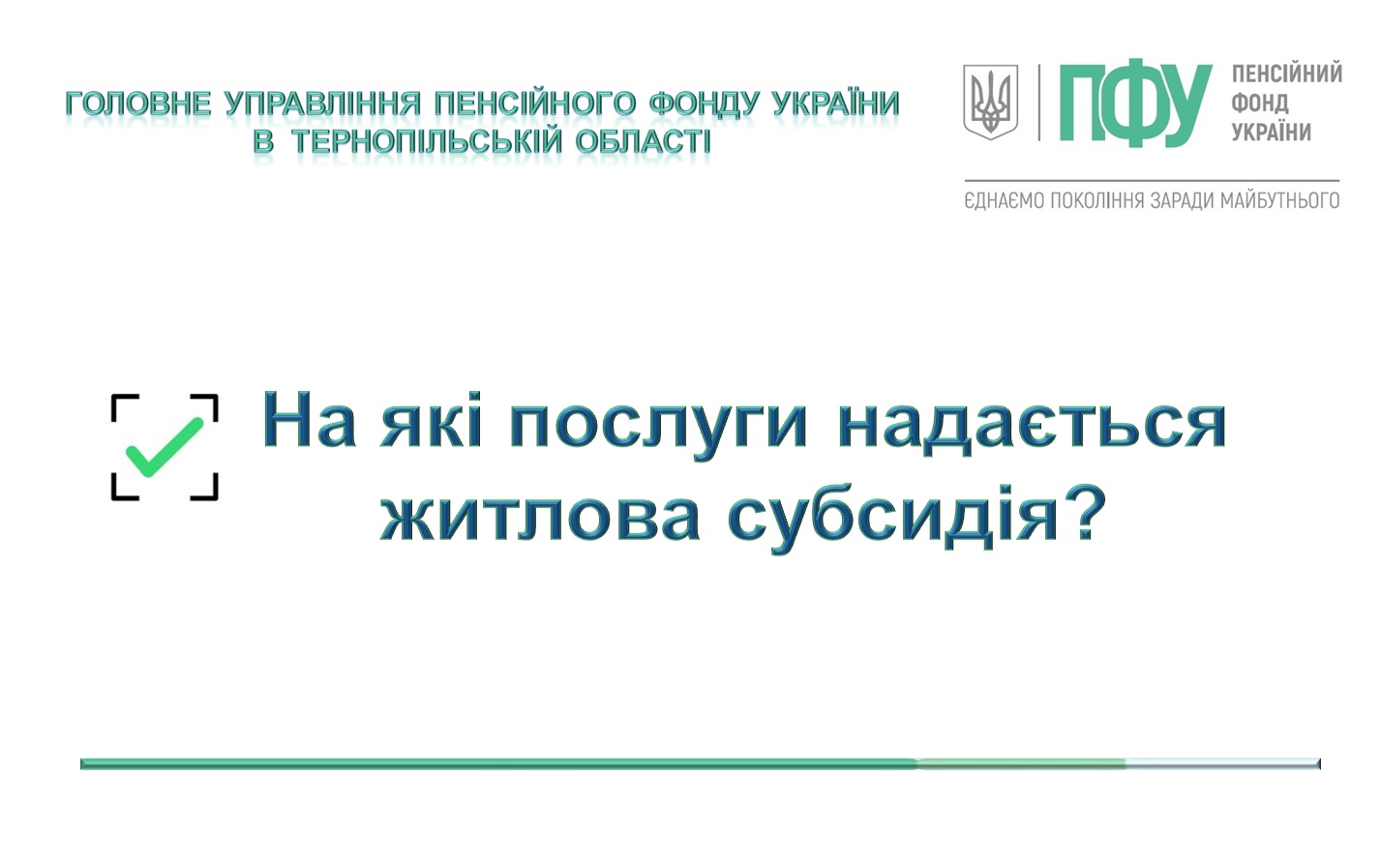 ГОЛОВНЕ УПРАВЛІННЯ ПЕНСІЙНОГО ФОНДУ УКРАЇНИ
В ТЕРНОПІЛЬСЬКІЙ ОБЛАСТІ

ПФУ ПЕНСІЙНИЙ ФОНД УКРАЇНИ

ЄДНАЄМО ПОКОЛІННЯ ЗАРАДИ МАЙБУТНЬОГО

На які послуги надається житлова субсидія?